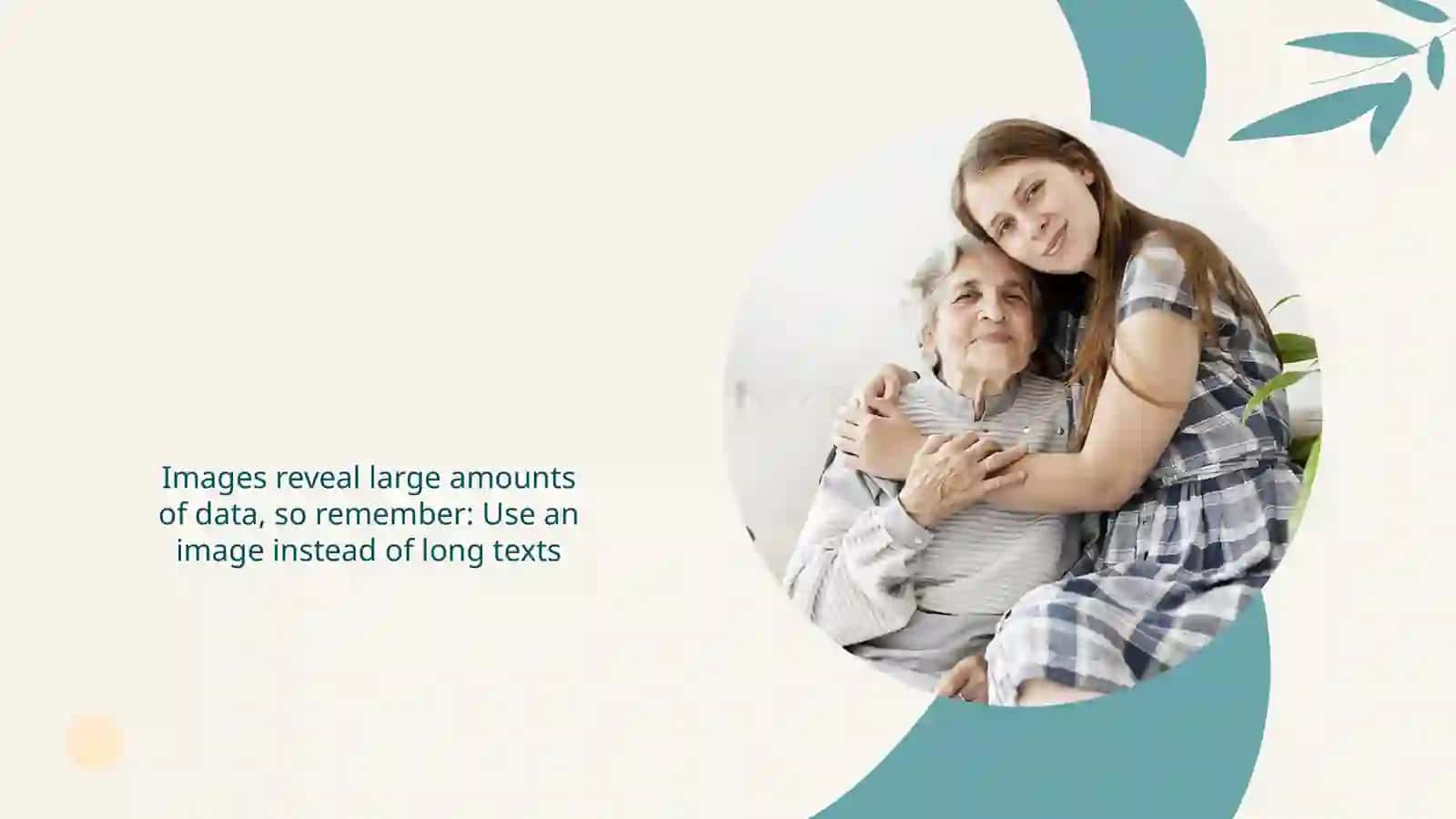 Images reveal large amounts of data, so remember: Use an image instead of long texts